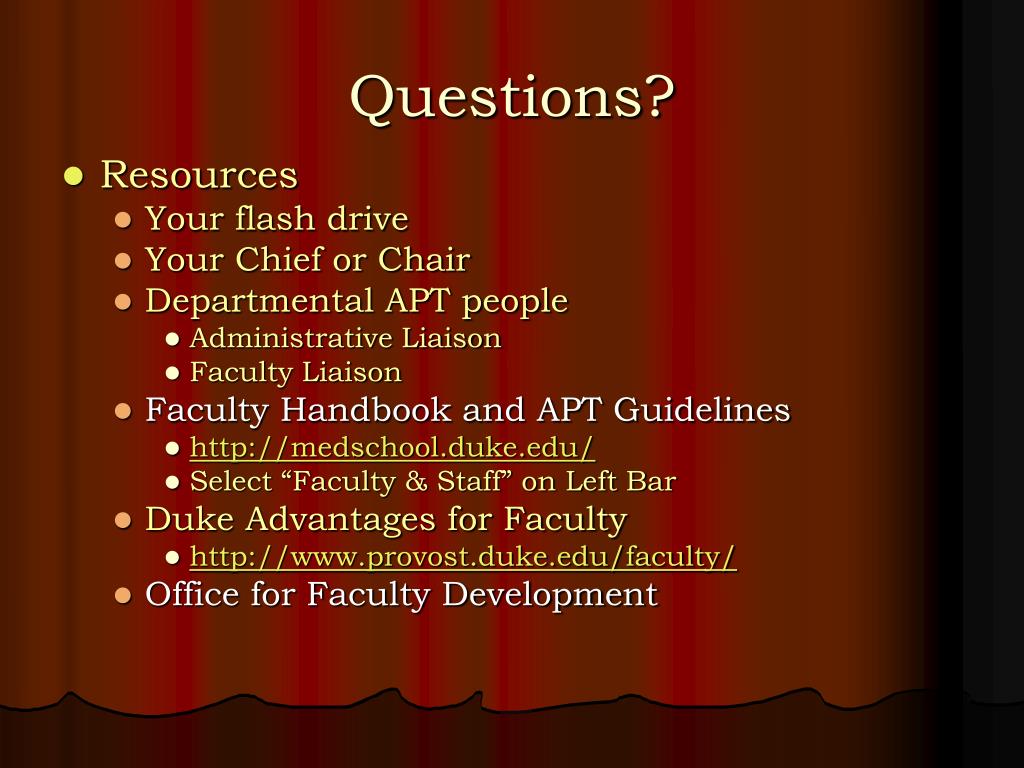 Questions?

- Resources
  - Your flash drive
  - Your Chief or Chair
  - Departmental APT people
    - Administrative Liaison
    - Faculty Liaison
  - Faculty Handbook and APT Guidelines
    - http://medschool.duke.edu/
    - Select “Faculty & Staff” on Left Bar
  - Duke Advantages for Faculty
    - http://www.provost.duke.edu/faculty/
  - Office for Faculty Development